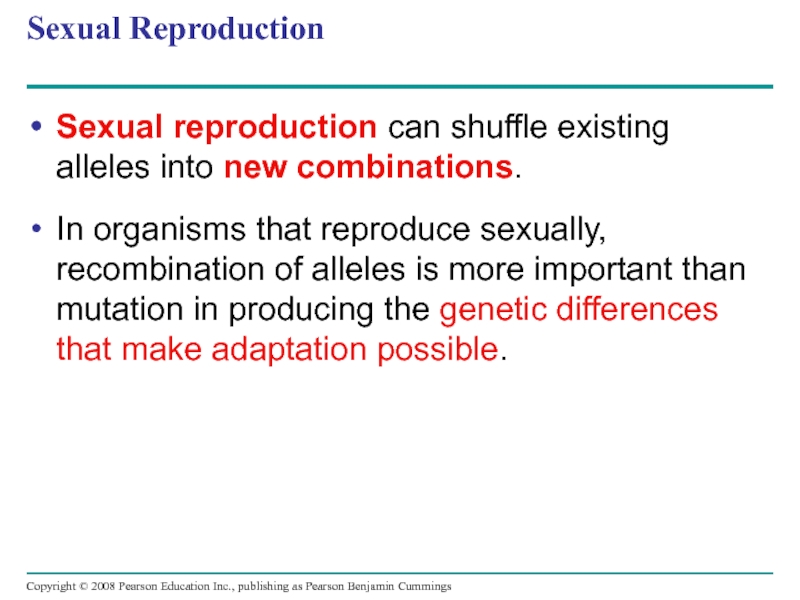 Sexual Reproduction

• Sexual reproduction can shuffle existing alleles into new combinations.

• In organisms that reproduce sexually, recombination of alleles is more important than mutation in producing the genetic differences that make adaptation possible.

Copyright © 2008 Pearson Education Inc., publishing as Pearson Benjamin Cummings